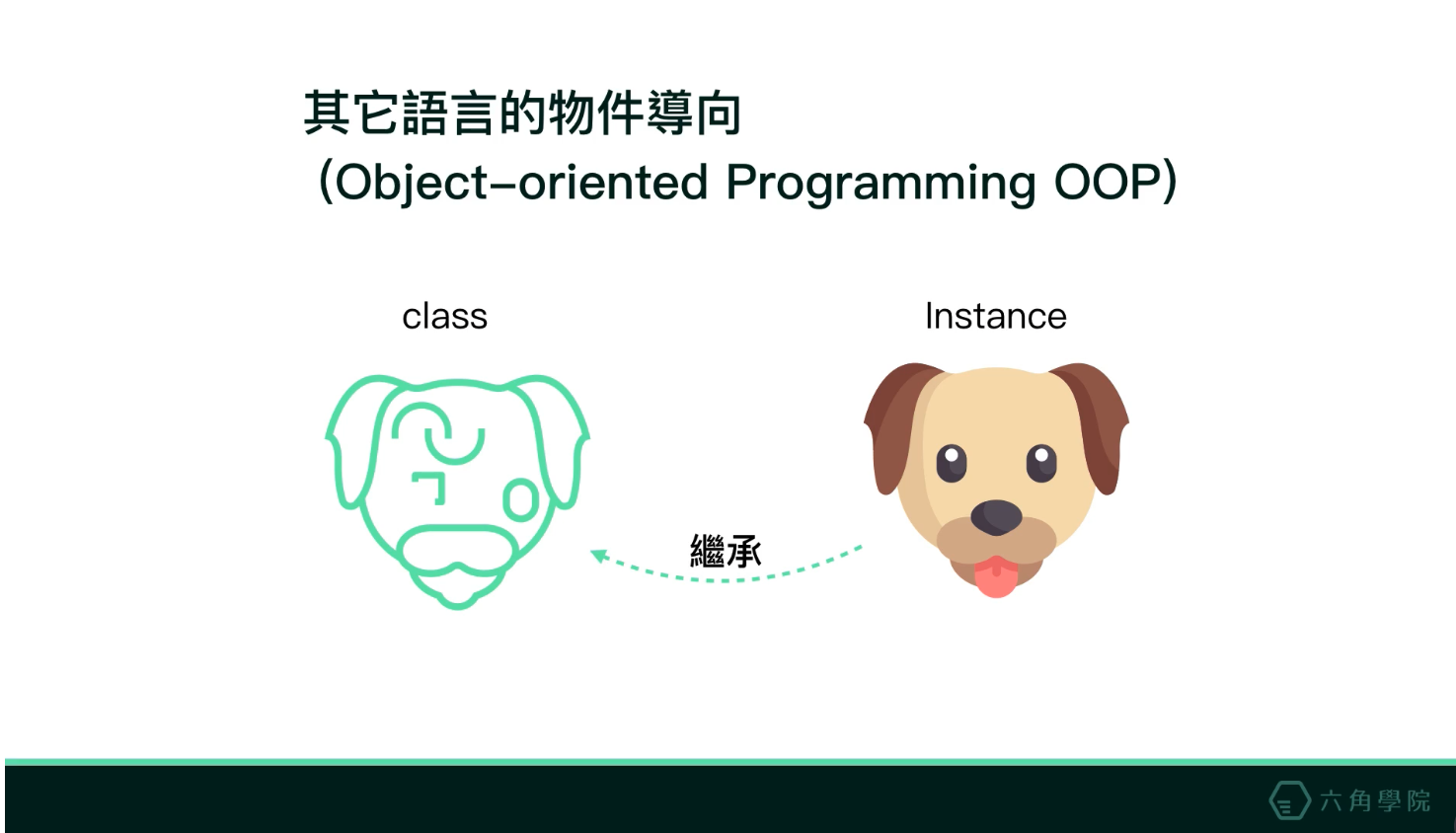 其它語言的物件導向
(Object-oriented Programming OOP)

class

Instance

繼承

六角學院